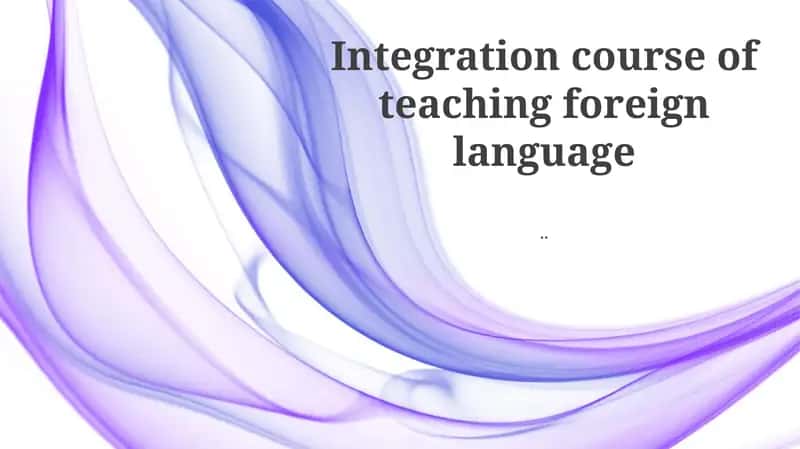 Integration course of teaching foreign language

..